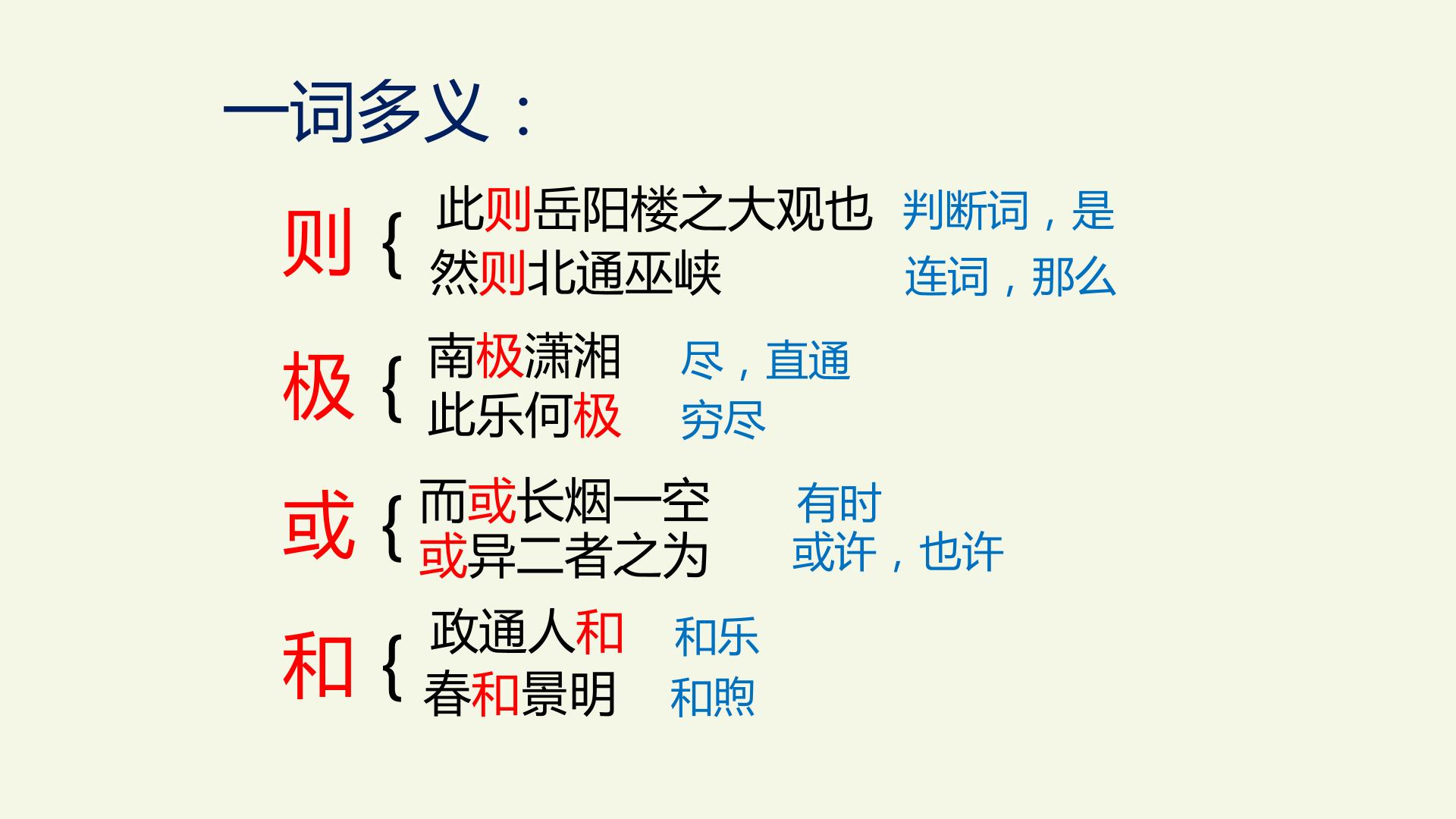 一词多义：

则 { 此则岳阳楼之大观也 判断词，是
然则北通巫峡 连词，那么

极 { 南极潇湘 尽，直通
此乐何极 穷尽

或 { 而或长烟一空 有时
或异二者之为 或许，也许

和 { 政通人和 和乐
春和景明 和煦